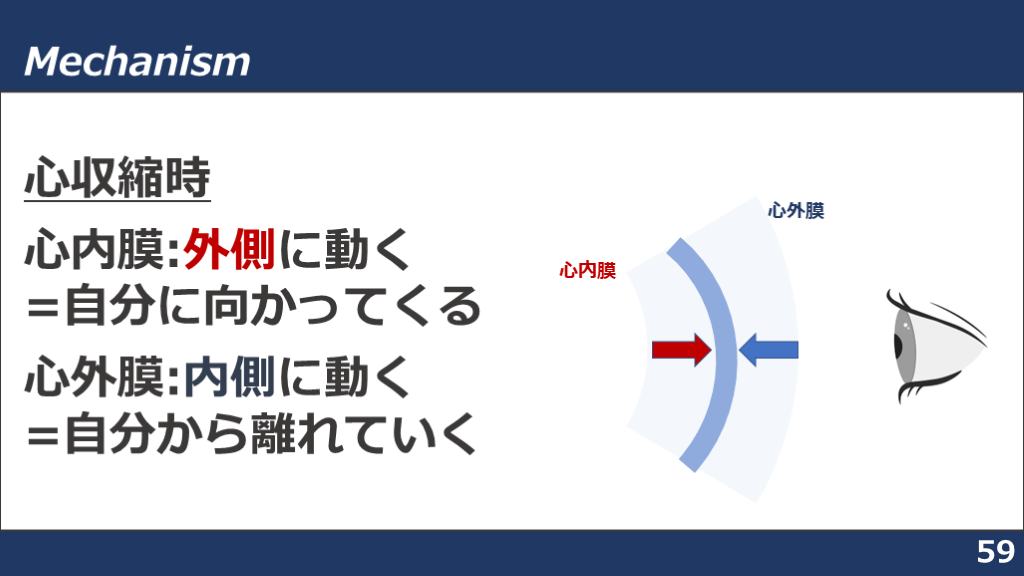 Mechanism

心収縮時

心内膜:外側に動く
=自分に向かってくる

心外膜:内側に動く
=自分から離れていく

心外膜

心内膜

59